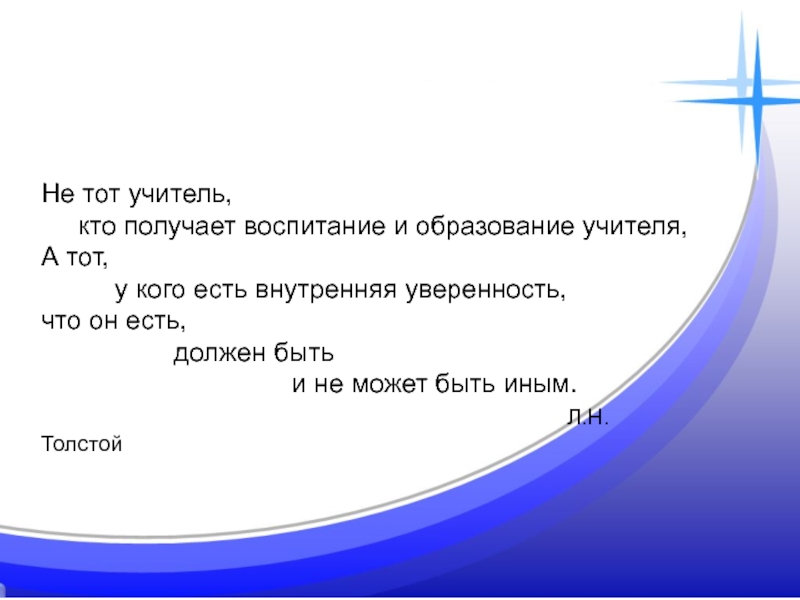 Не тот учитель,
кто получает воспитание и образование учителя,
А тот,
у кого есть внутренняя уверенность,
что он есть,
должен быть
и не может быть иным.
Л.Н.
Толстой